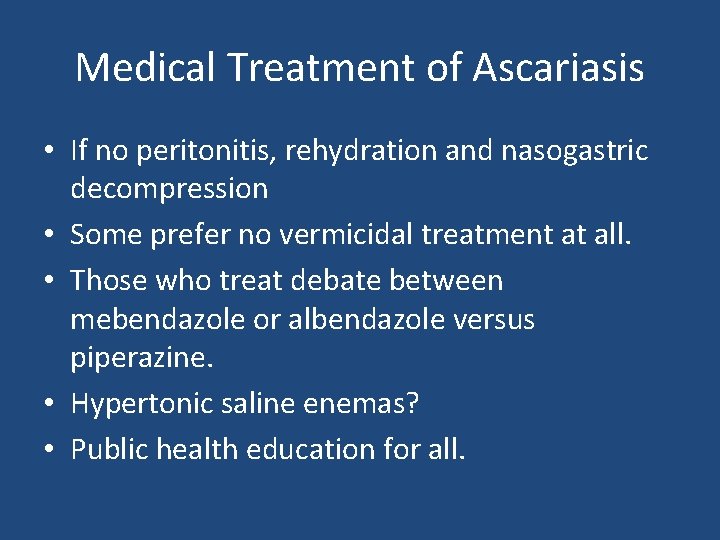 Medical Treatment of Ascariasis

• If no peritonitis, rehydration and nasogastric decompression
• Some prefer no vermicidal treatment at all.
• Those who treat debate between mebendazole or albendazole versus piperazine.
• Hypertonic saline enemas?
• Public health education for all.